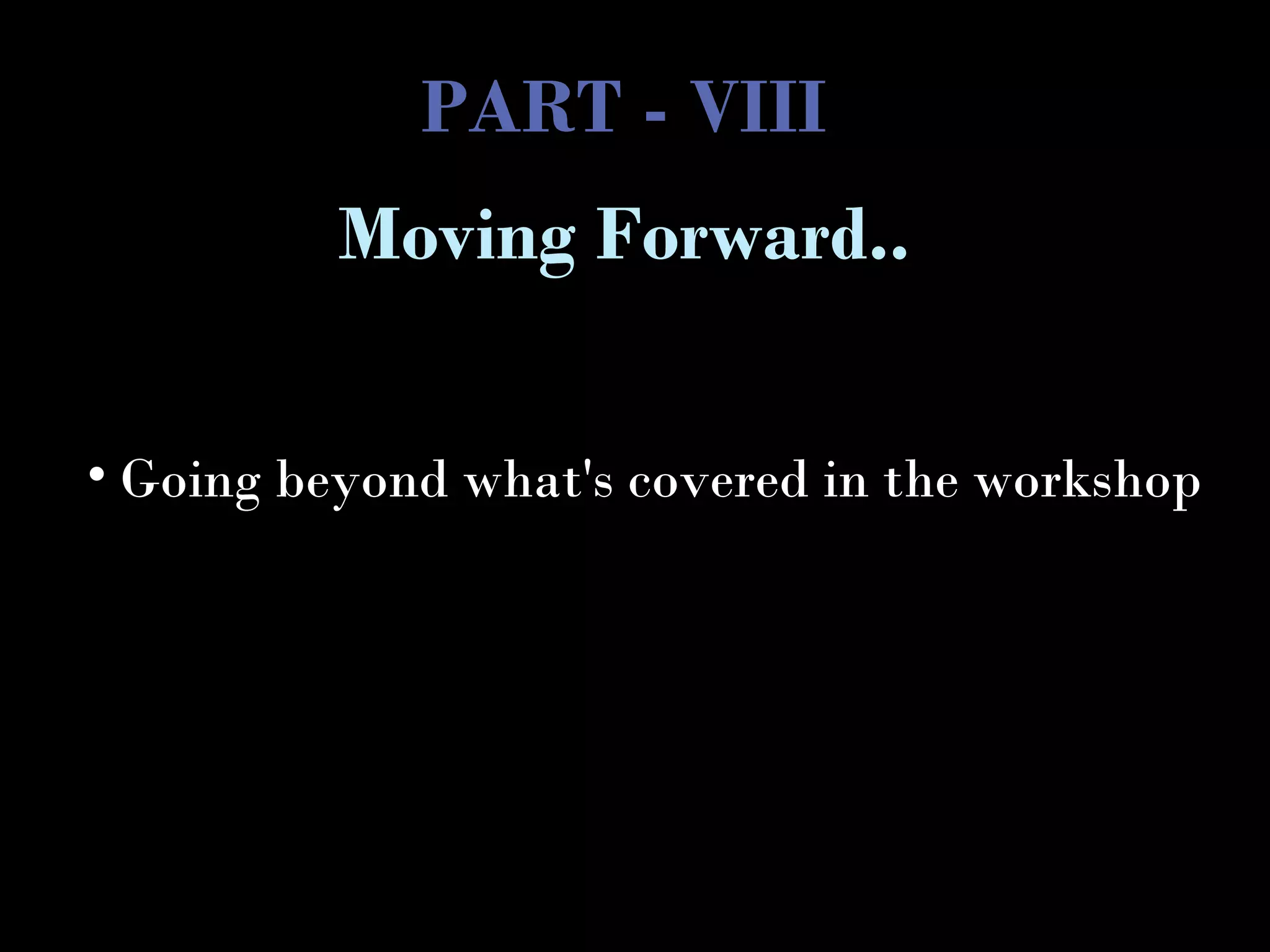 PART - VIII

Moving Forward..

• Going beyond what's covered in the workshop